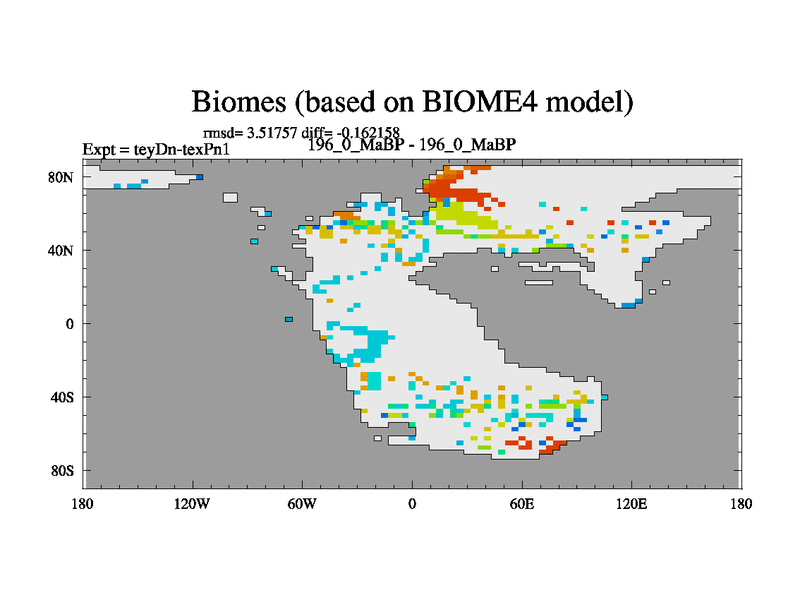 Biomes (based on BIOME4 model)

rmsd= 3.51757 diff= -0.162158

Expt = teyDn-texPn1

196_0_MaBP - 196_0_MaBP

80N

40N

0

40S

80S

180

120W

60W

0

60E

120E

180